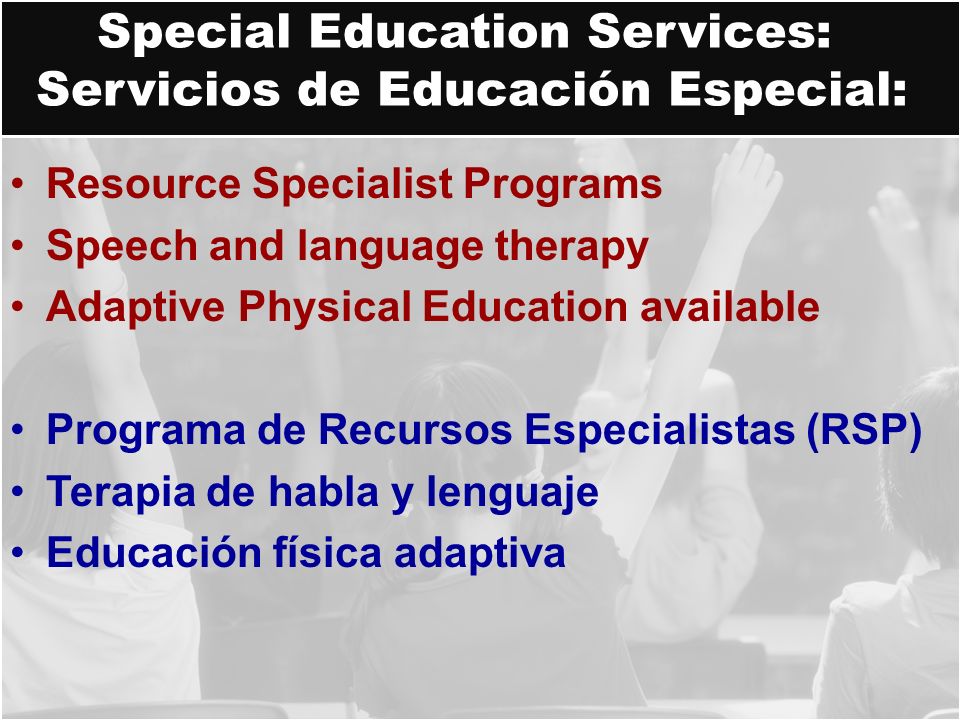 Special Education Services:
Servicios de Educación Especial:

• Resource Specialist Programs
• Speech and language therapy
• Adaptive Physical Education available

• Programa de Recursos Especialistas (RSP)
• Terapia de habla y lenguaje
• Educación física adaptiva